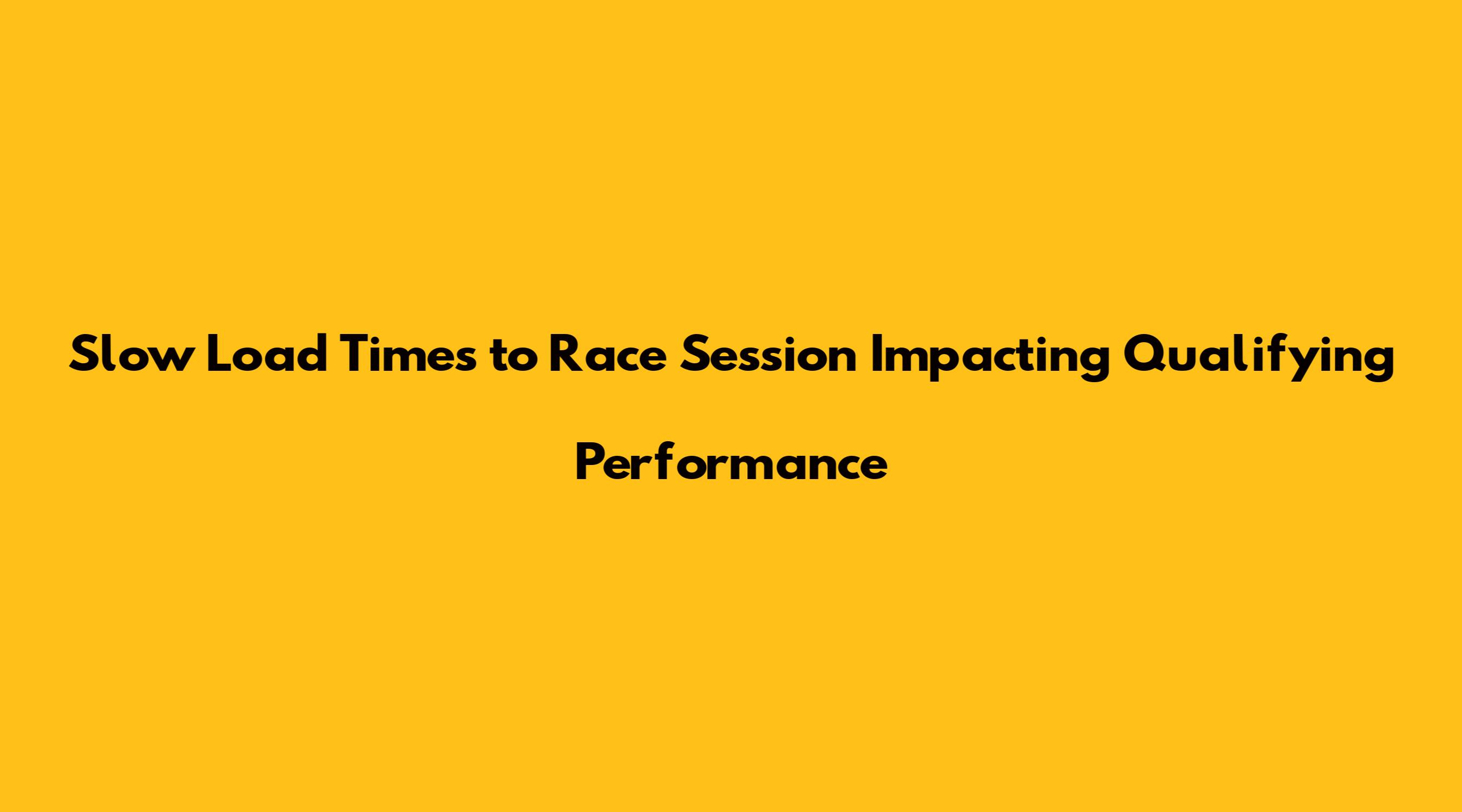 Slow Load Times to Race Session Impacting Qualifying Performance